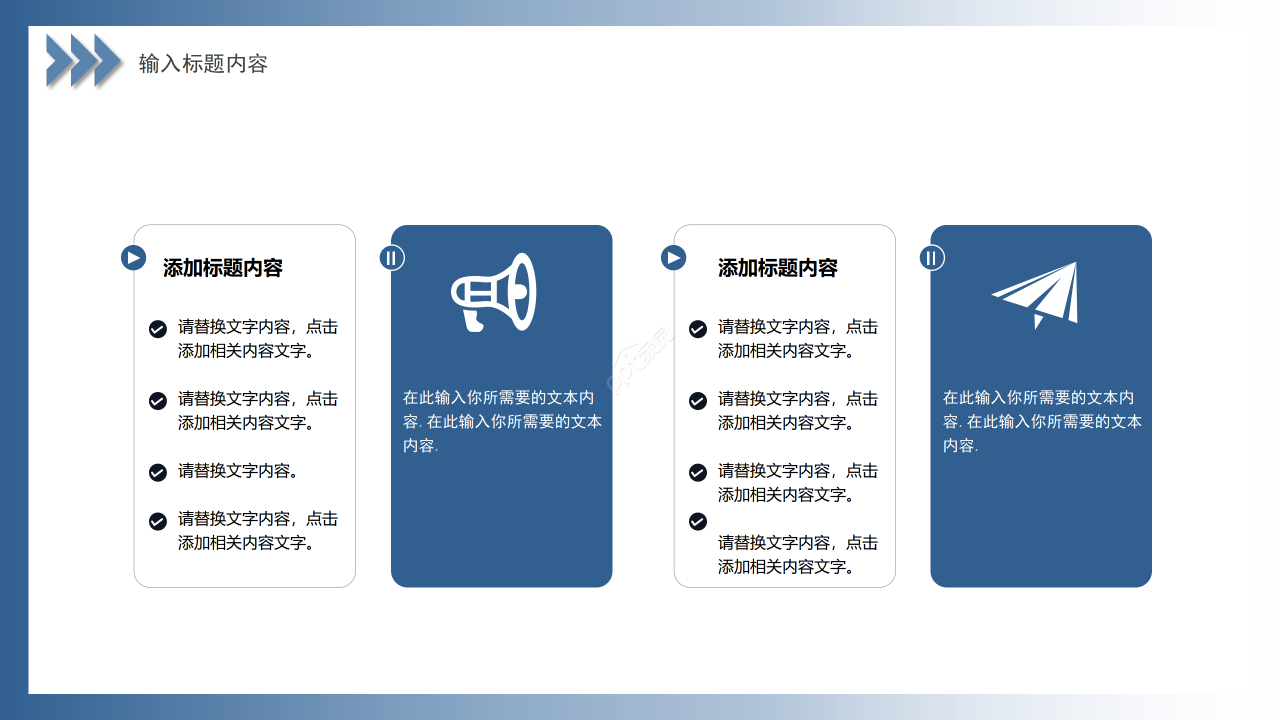 输入标题内容

添加标题内容

请替换文字内容，点击添加相关内容文字。

请替换文字内容，点击添加相关内容文字。

请替换文字内容。

请替换文字内容，点击添加相关内容文字。

在此输入你所需要的文本内容. 在此输入你所需要的文本内容.

添加标题内容

请替换文字内容，点击添加相关内容文字。

请替换文字内容，点击添加相关内容文字。

请替换文字内容，点击添加相关内容文字。

请替换文字内容，点击添加相关内容文字。

在此输入你所需要的文本内容. 在此输入你所需要的文本内容.